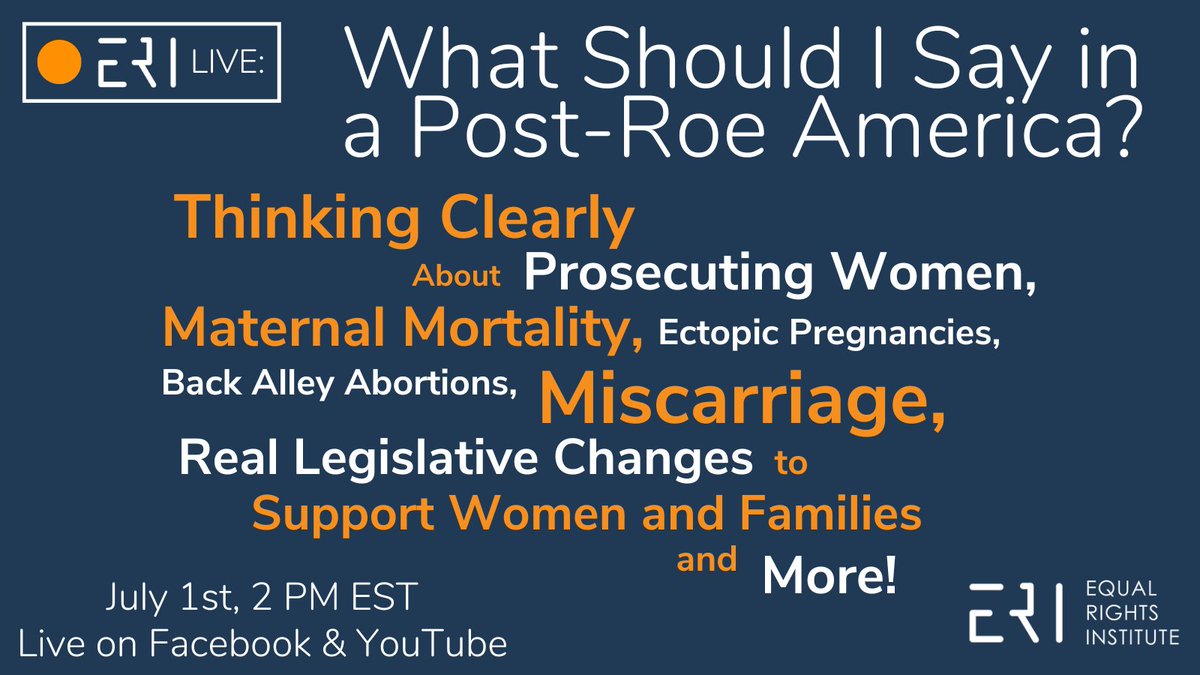 ERI LIVE:

What Should I Say in a Post-Roe America?

Thinking Clearly About Prosecuting Women, Maternal Mortality, Ectopic Pregnancies, Back Alley Abortions, Miscarriage, Real Legislative Changes to Support Women and Families and More!

July 1st, 2 PM EST
Live on Facebook & YouTube

ERI EQUAL RIGHTS INSTITUTE